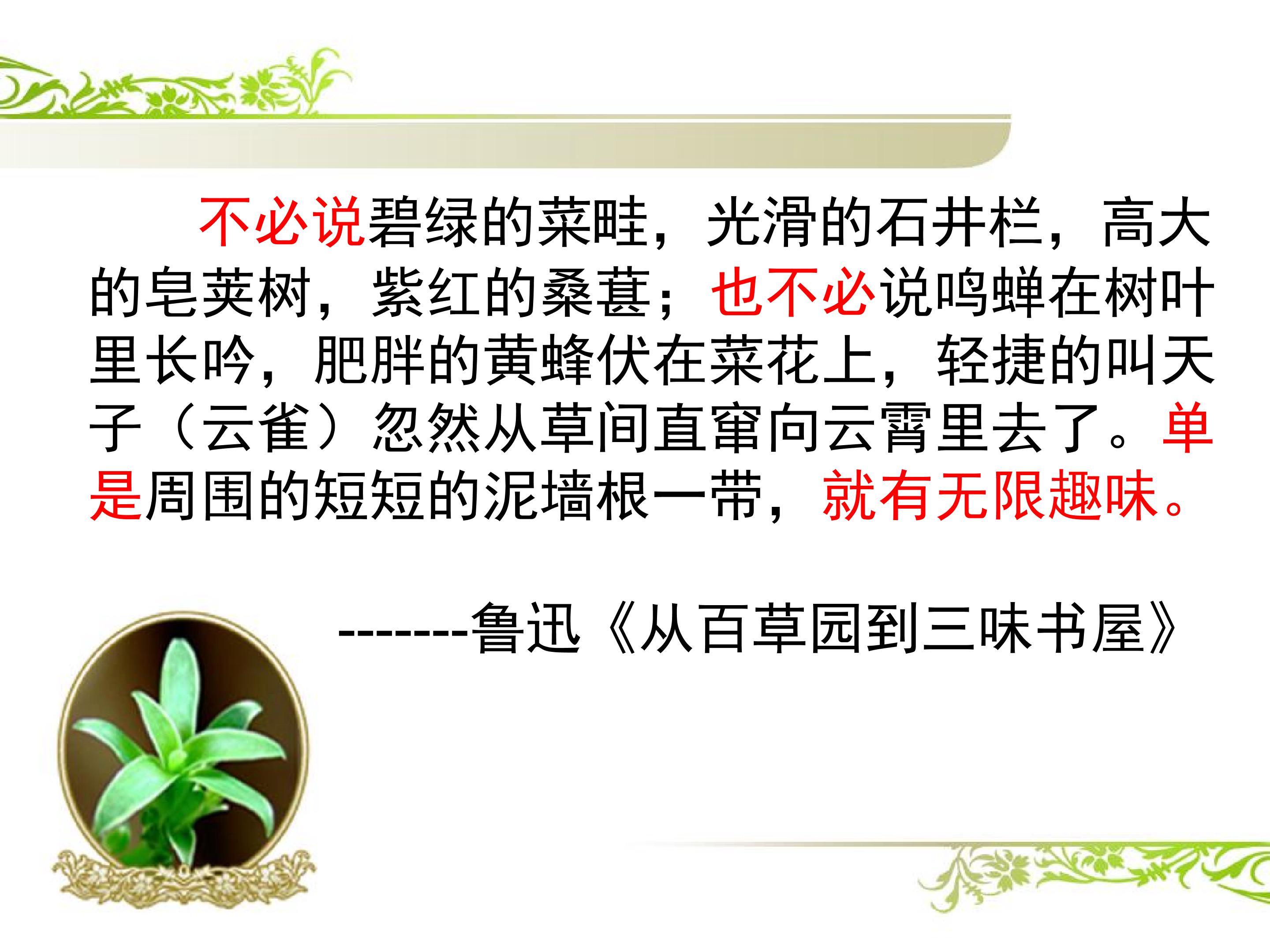 不必说碧绿的菜畦，光滑的石井栏，高大的皂荚树，紫红的桑葚；也不必说鸣蝉在树叶里长吟，肥胖的黄蜂伏在菜花上，轻捷的叫天子（云雀）忽然从草间直窜向云霄里去了。单是周围的短短的泥墙根一带，就有无限趣味。

-------鲁迅《从百草园到三味书屋》